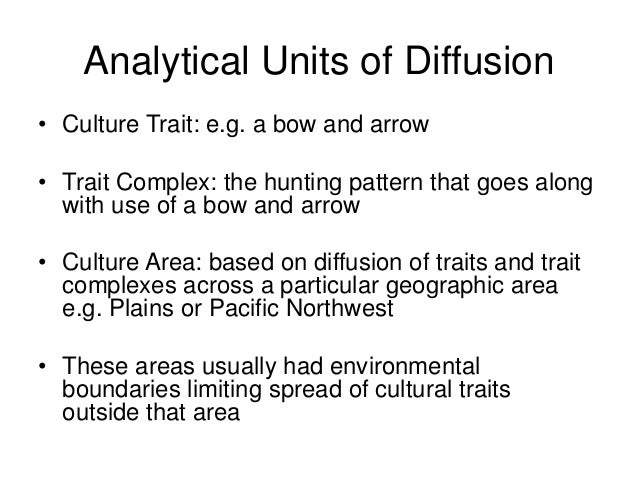 Analytical Units of Diffusion

• Culture Trait: e.g. a bow and arrow

• Trait Complex: the hunting pattern that goes along with use of a bow and arrow

• Culture Area: based on diffusion of traits and trait complexes across a particular geographic area e.g. Plains or Pacific Northwest

• These areas usually had environmental boundaries limiting spread of cultural traits outside that area